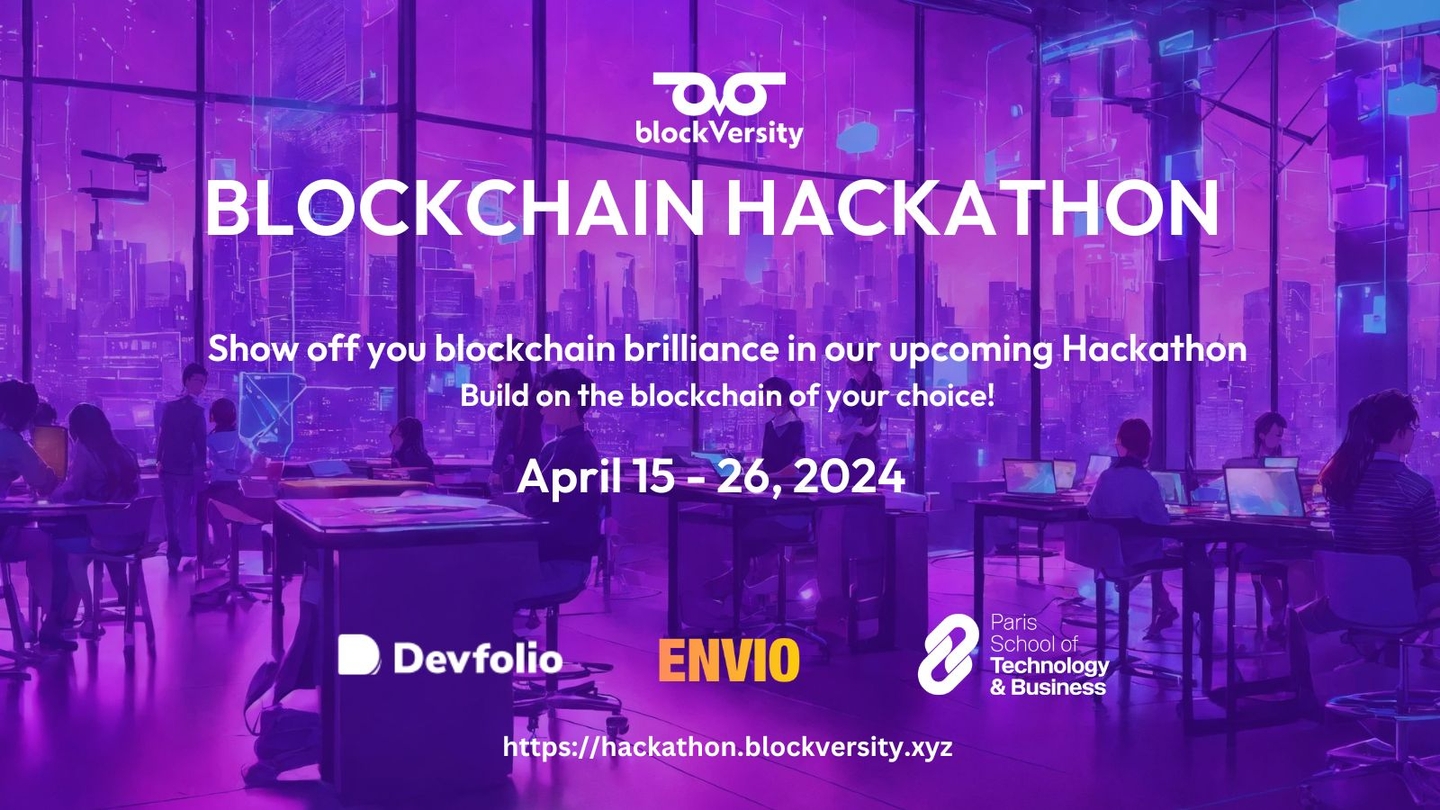 blockVersity

BLOCKCHAIN HACKATHON

Show off you blockchain brilliance in our upcoming Hackathon
Build on the blockchain of your choice!

April 15 - 26, 2024

Devfolio

ENVIO

Paris School of Technology & Business

https://hackathon.blockversity.xyz